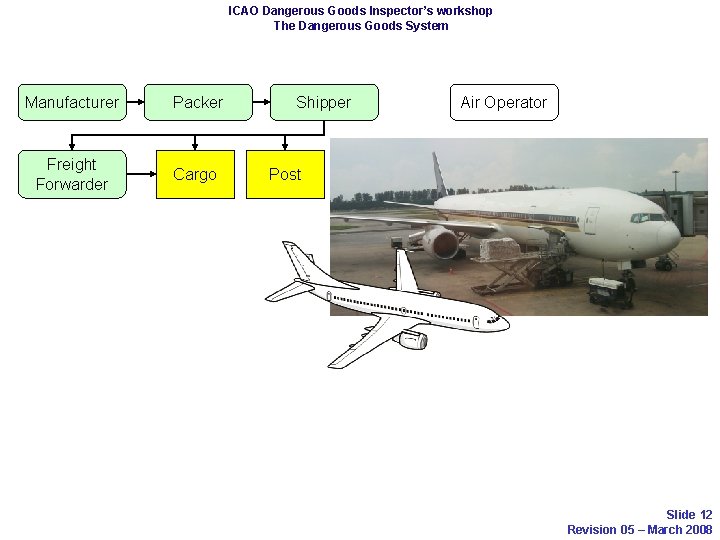 ICAO Dangerous Goods Inspector's workshop
The Dangerous Goods System

Manufacturer

Packer

Shipper

Air Operator

Freight Forwarder

Cargo

Post

Slide 12
Revision 05 – March 2008